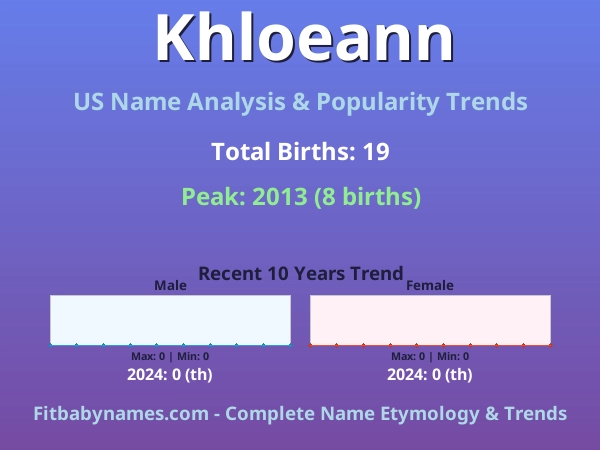 Khloeann

US Name Analysis & Popularity Trends

Total Births: 19

Peak: 2013 (8 births)

Recent 10 Years Trend

Male

Max: 0 | Min: 0

2024: 0 (th)

Female

Max: 0 | Min: 0

2024: 0 (th)

Fitbabynames.com - Complete Name Etymology & Trends